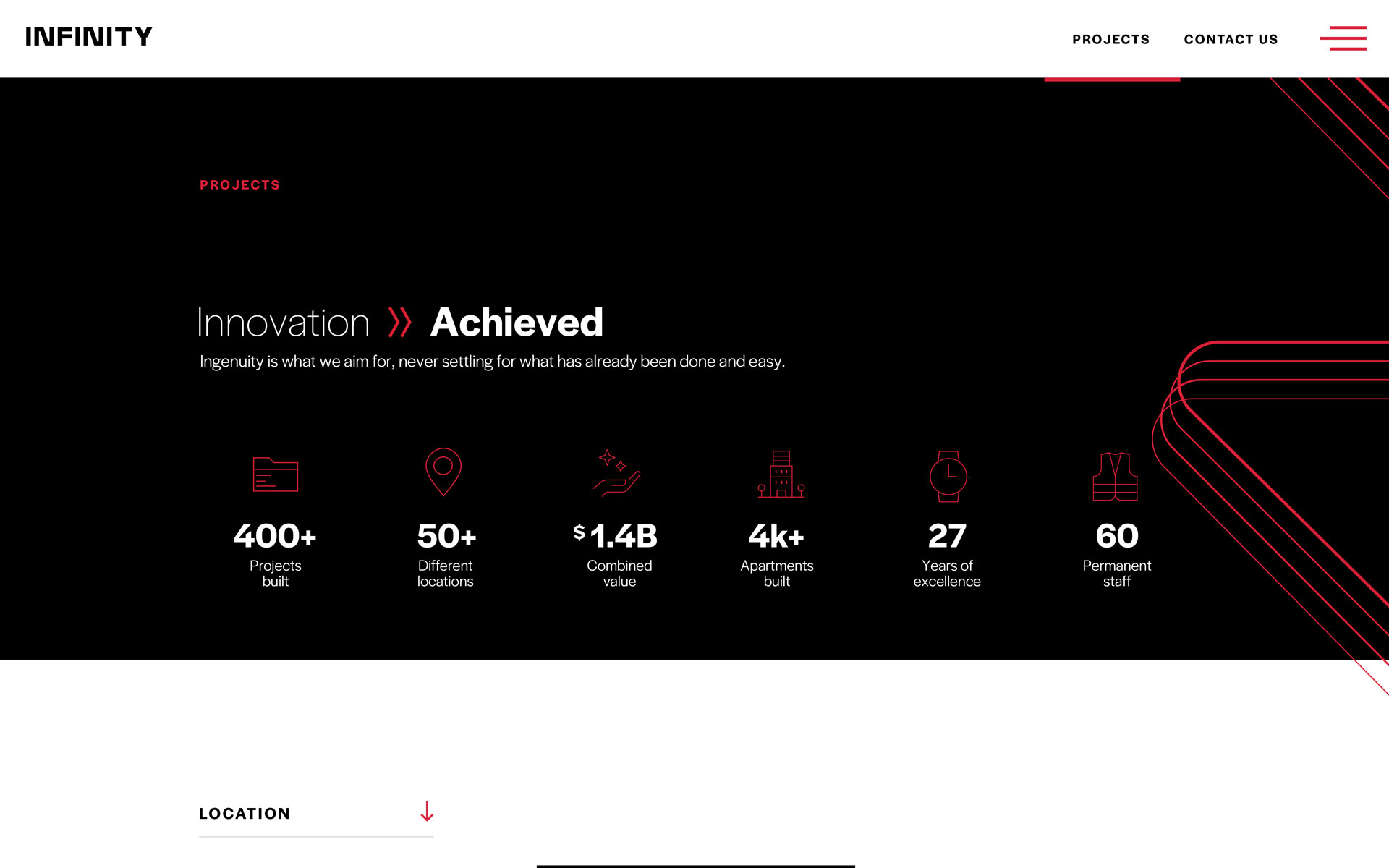 INFINITY

PROJECTS CONTACT US

PROJECTS

Innovation Achieved

Ingenuity is what we aim for, never settling for what has already been done and easy.

400+
Projects built

50+
Different locations

$1.4B
Combined value

4k+
Apartments built

27
Years of excellence

60
Permanent staff

LOCATION